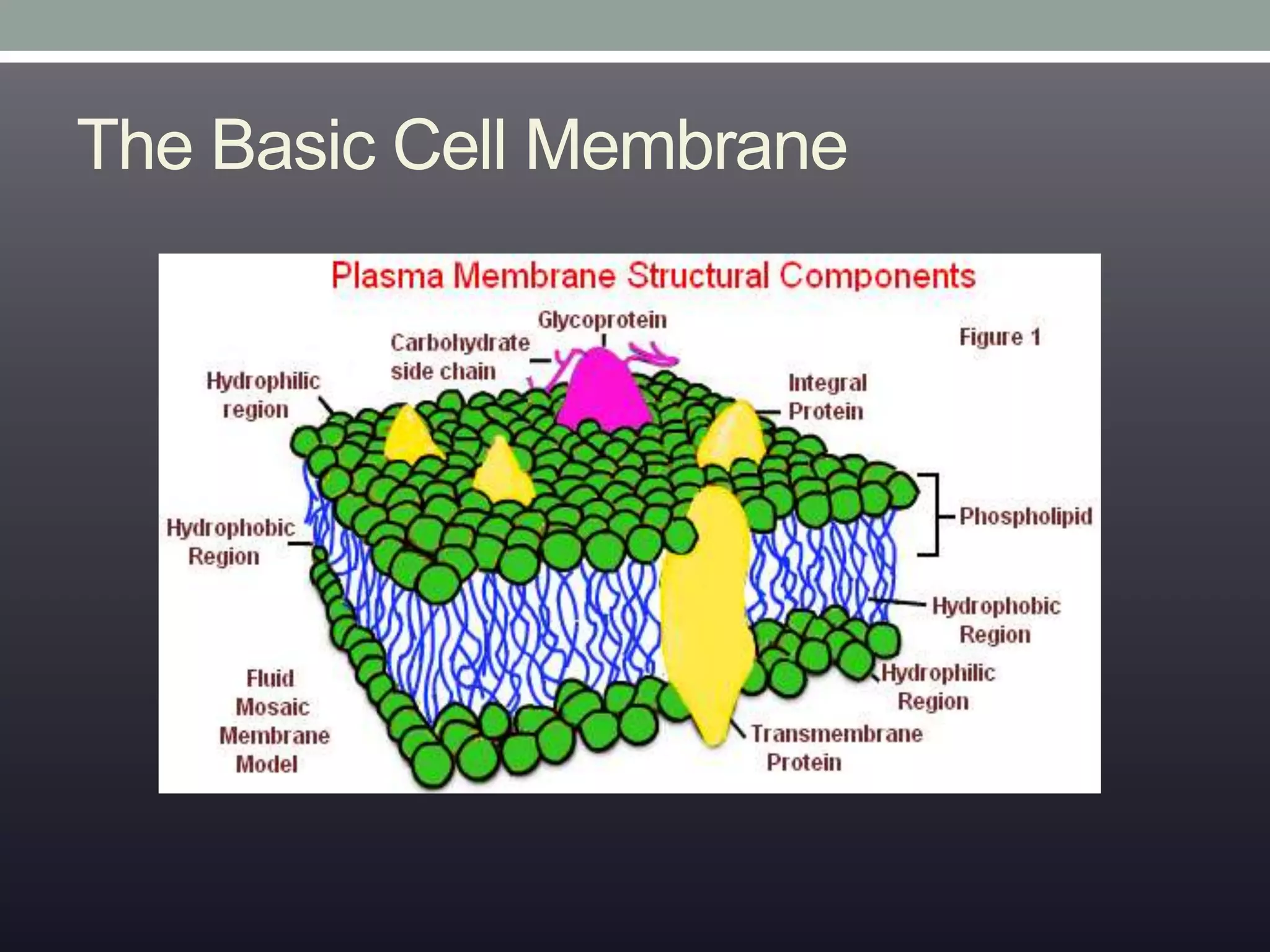 The Basic Cell Membrane

Plasma Membrane Structural Components

Glycoprotein

Carbohydrate side chain

Figure 1

Hydrophilic region

Integral Protein

Phospholipid

Hydrophobic Region

Hydrophobic Region

Hydrophilic Region

Fluid Mosaic Membrane Model

Transmembrane Protein